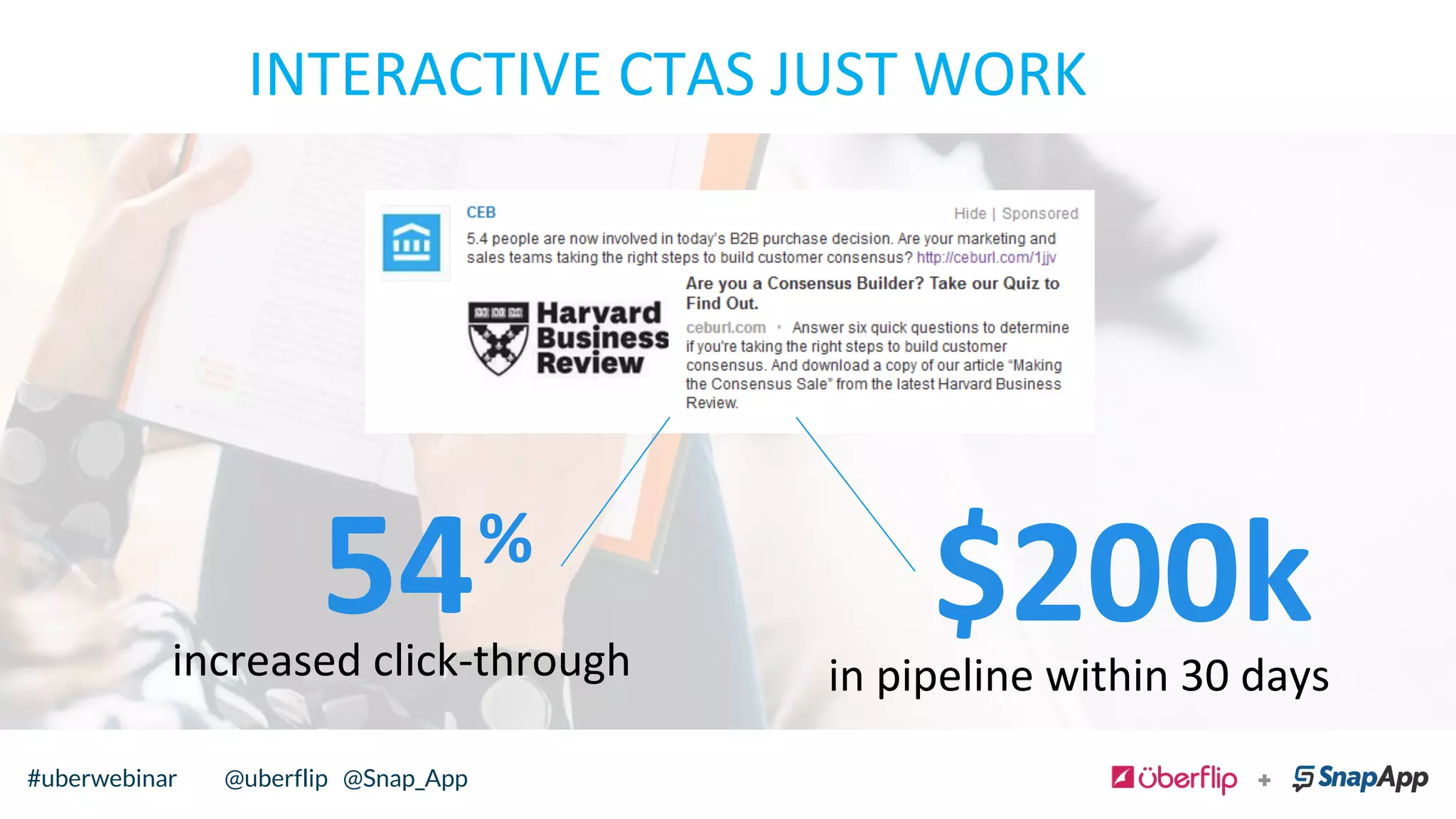 INTERACTIVE CTAS JUST WORK

CEB

Hide | Sponsored

5.4 people are now involved in today's B2B purchase decision. Are your marketing and sales teams taking the right steps to build customer consensus? http://ceburl.com/1jjv

Harvard Business Review

Are you a Consensus Builder? Take our Quiz to Find Out.

ceburl.com • Answer six quick questions to determine if you're taking the right steps to build customer consensus. And download a copy of our article "Making the Consensus Sale" from the latest Harvard Business Review.

54%
increased click-through

$200k
in pipeline within 30 days

#uberwebinar @uberflip @Snap_App

überflip + SnapApp